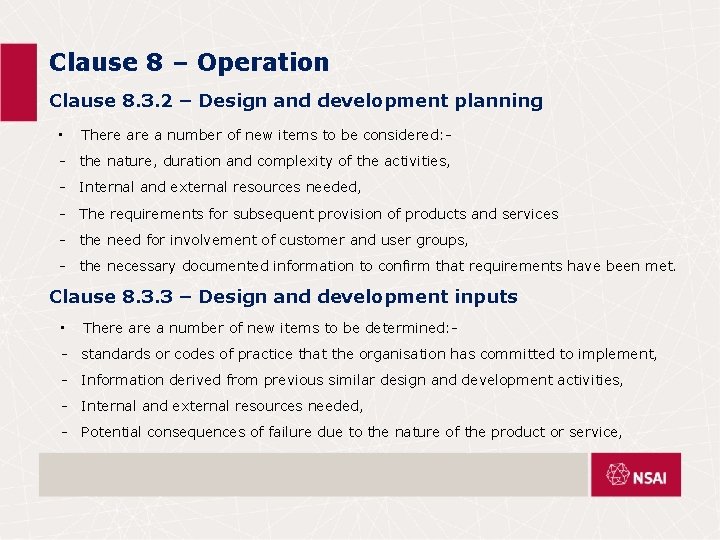 Clause 8 – Operation

Clause 8.3.2 – Design and development planning

▪ There are a number of new items to be considered:-
- the nature, duration and complexity of the activities,
- Internal and external resources needed,
- The requirements for subsequent provision of products and services
- the need for involvement of customer and user groups,
- the necessary documented information to confirm that requirements have been met.

Clause 8.3.3 – Design and development inputs

▪ There are a number of new items to be determined:-
- standards or codes of practice that the organisation has committed to implement,
- Information derived from previous similar design and development activities,
- Internal and external resources needed,
- Potential consequences of failure due to the nature of the product or service,

NSAI